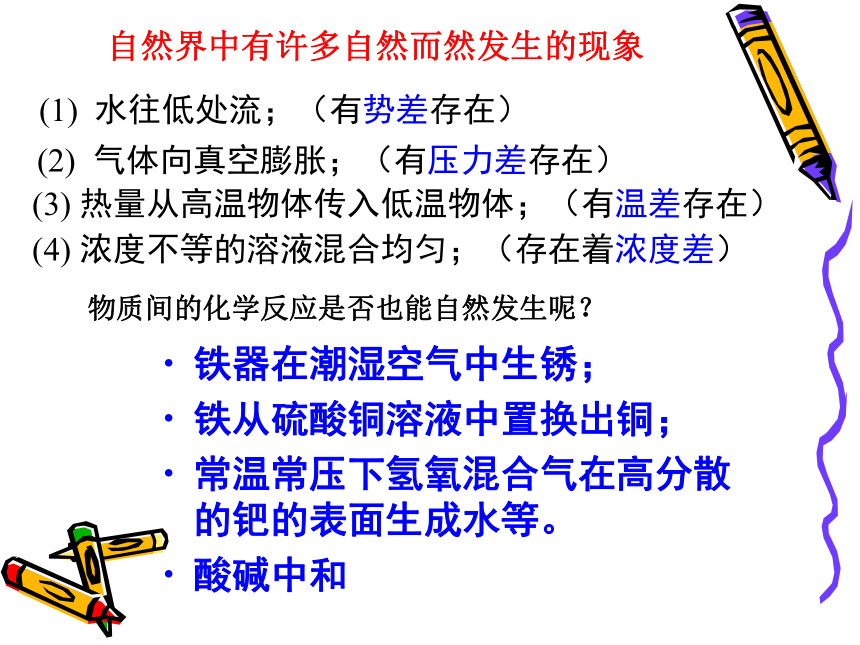 自然界中有许多自然而然发生的现象

(1) 水往低处流；（有势差存在）

(2) 气体向真空膨胀；（有压力差存在）

(3) 热量从高温物体传入低温物体；（有温差存在）

(4) 浓度不等的溶液混合均匀；（存在着浓度差）

物质间的化学反应是否也能自然发生呢？

· 铁器在潮湿空气中生锈；

· 铁从硫酸铜溶液中置换出铜；

· 常温常压下氢氧混合气在高分散的钯的表面生成水等。

· 酸碱中和